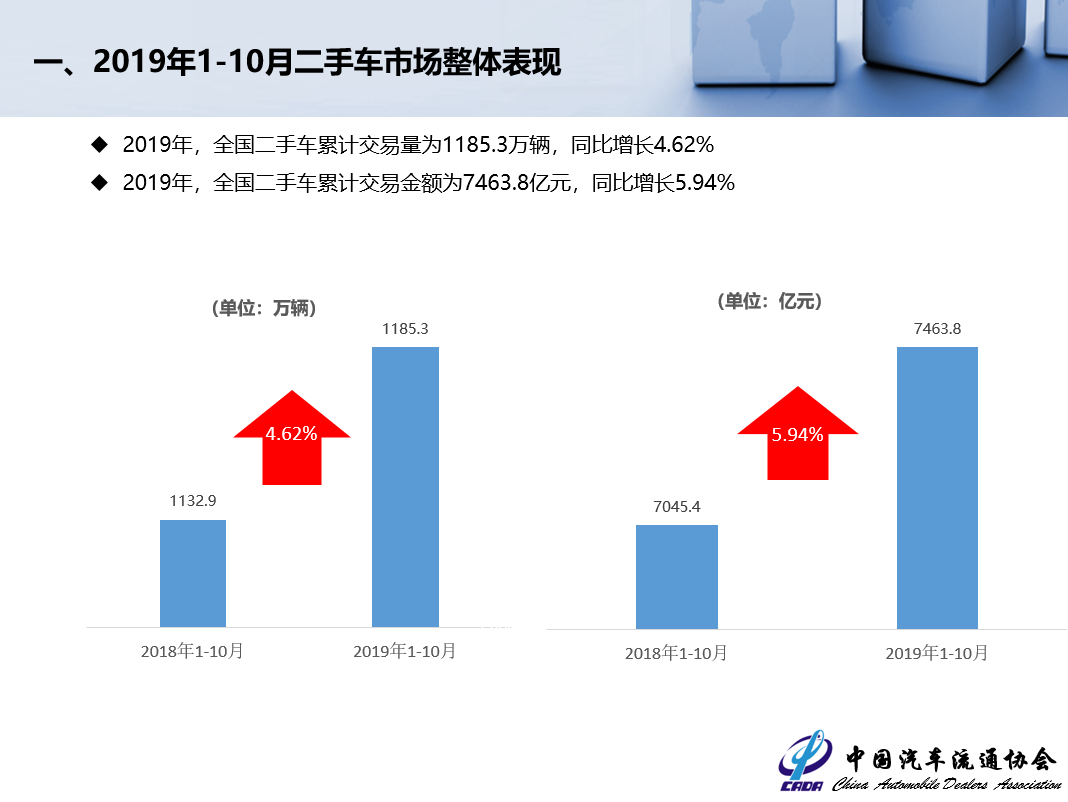 一、2019年1-10月二手车市场整体表现

◆ 2019年，全国二手车累计交易量为1185.3万辆，同比增长4.62%

◆ 2019年，全国二手车累计交易金额为7463.8亿元，同比增长5.94%

（单位：万辆）

1185.3

4.62%

1132.9

2018年1-10月

2019年1-10月

（单位：亿元）

7463.8

5.94%

7045.4

2018年1-10月

2019年1-10月

CADA 中国汽车流通协会 China Automobile Dealers Association